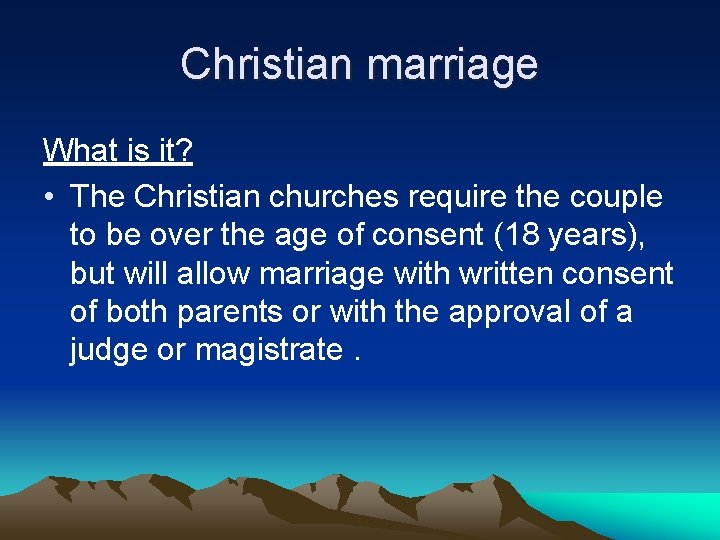 Christian marriage

What is it?

• The Christian churches require the couple to be over the age of consent (18 years), but will allow marriage with written consent of both parents or with the approval of a judge or magistrate .